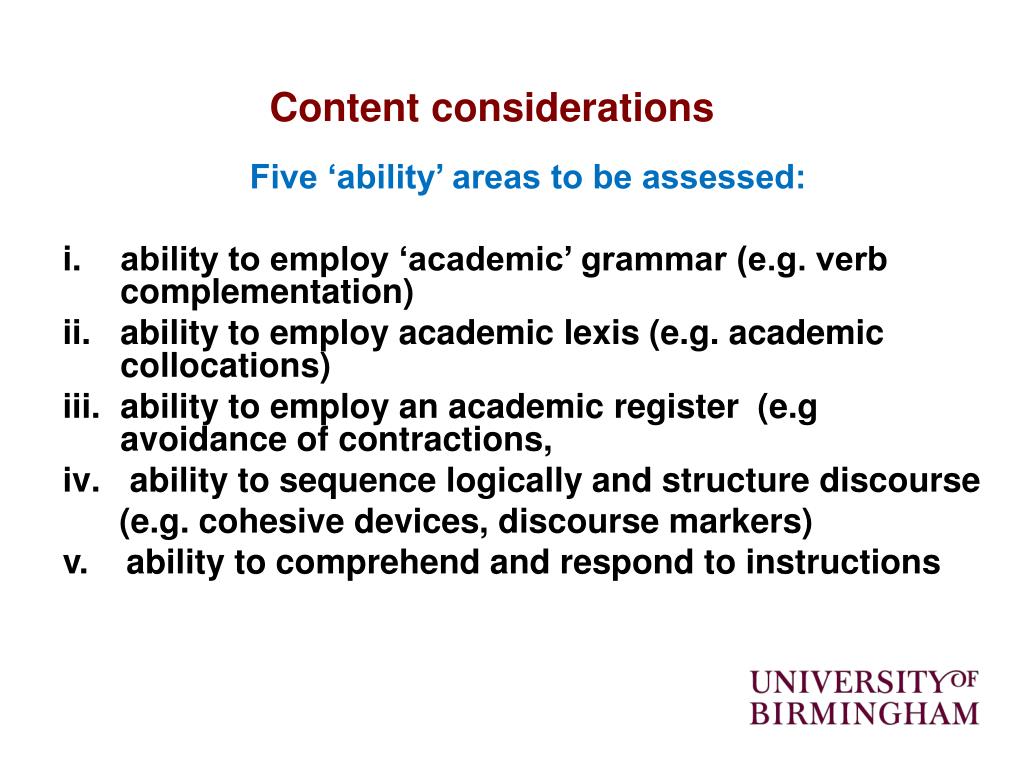 Content considerations

Five ‘ability’ areas to be assessed:

i. ability to employ ‘academic’ grammar (e.g. verb complementation)
ii. ability to employ academic lexis (e.g. academic collocations)
iii. ability to employ an academic register (e.g avoidance of contractions,
iv. ability to sequence logically and structure discourse (e.g. cohesive devices, discourse markers)
v. ability to comprehend and respond to instructions

UNIVERSITY OF BIRMINGHAM